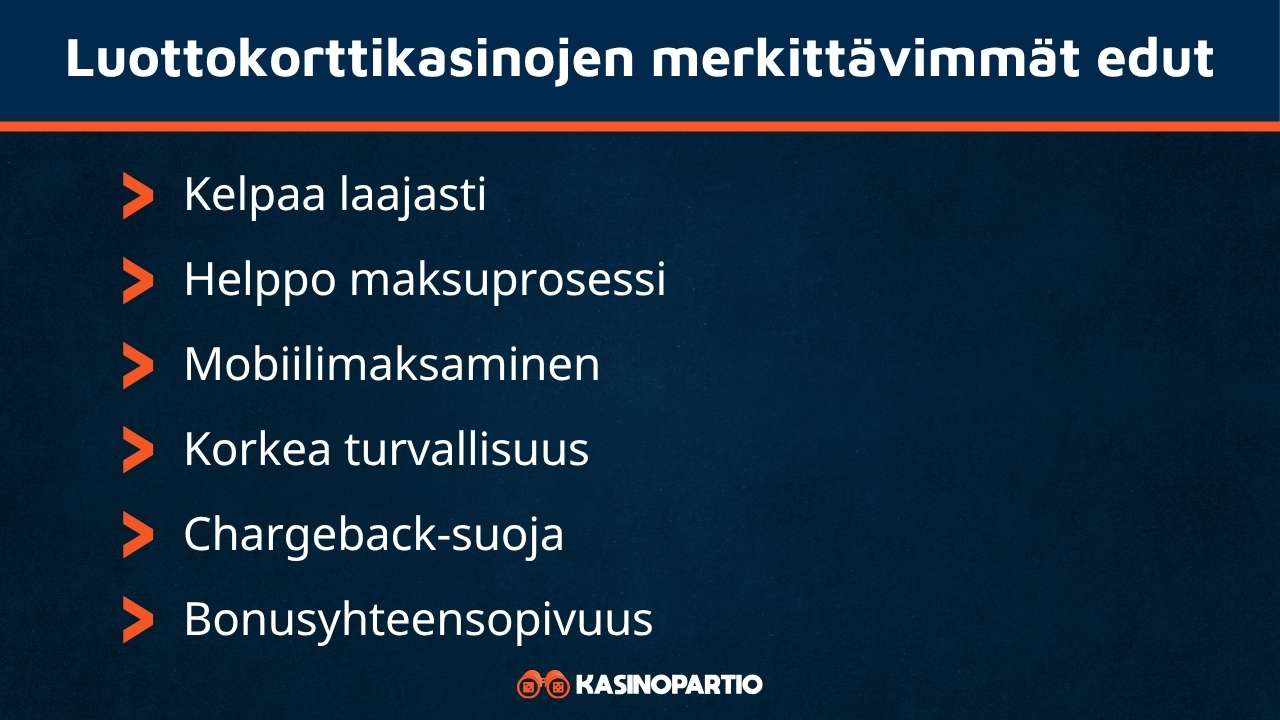 Luottokorttikasinojen merkittävimmät edut

Kelpaa laajasti

Helppo maksuprosessi

Mobiilimaksaminen

Korkea turvallisuus

Chargeback-suoja

Bonusyhteensopivuus

KASINOPARTIO